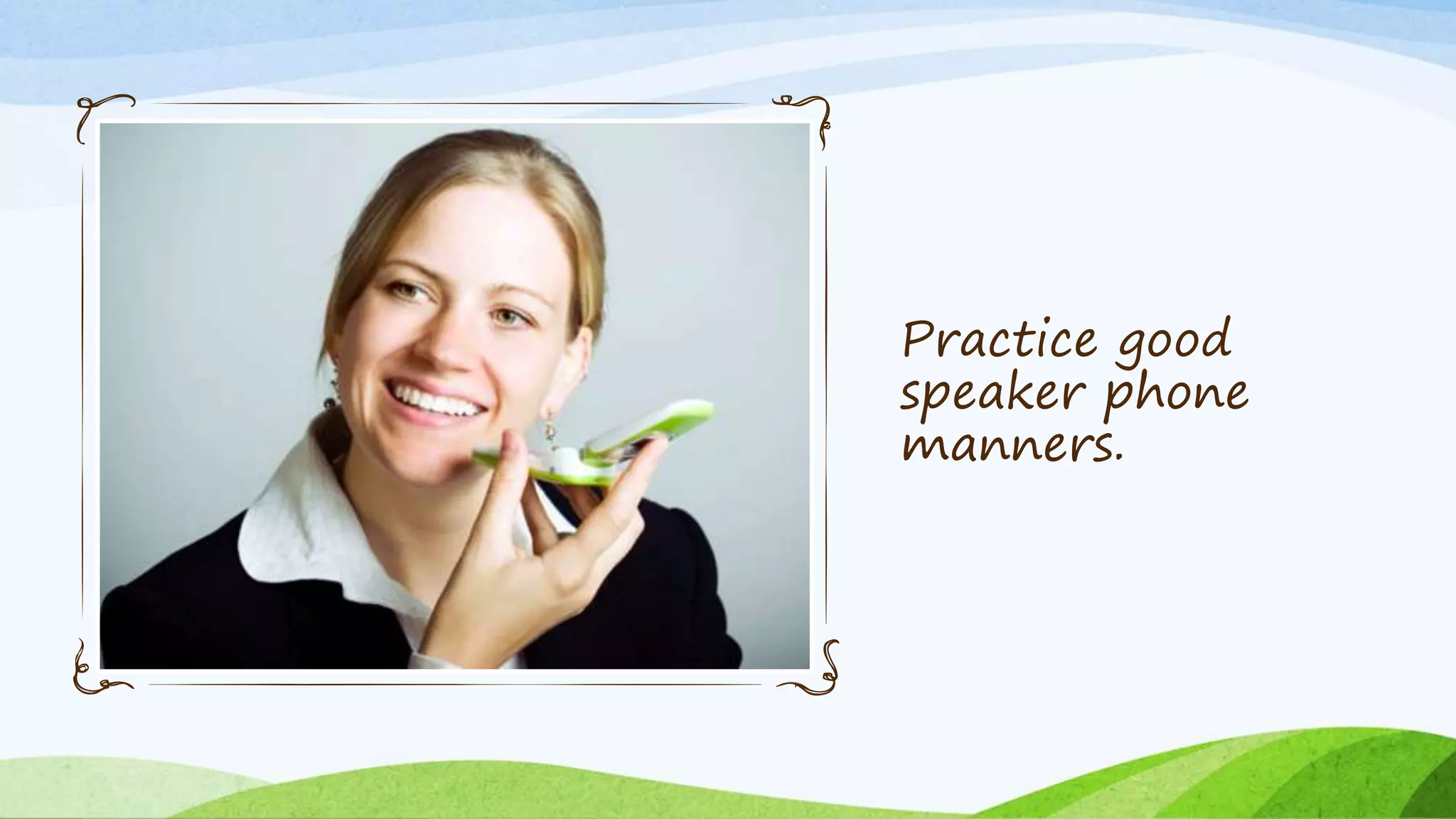 Practice good speaker phone manners.